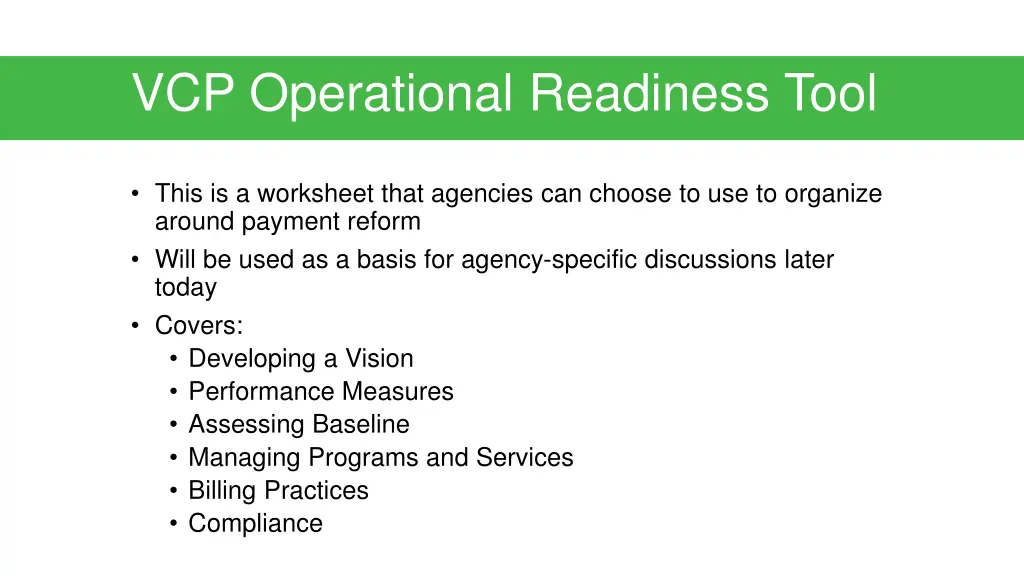 VCP Operational Readiness Tool

• This is a worksheet that agencies can choose to use to organize around payment reform
• Will be used as a basis for agency-specific discussions later today
• Covers:
  • Developing a Vision
  • Performance Measures
  • Assessing Baseline
  • Managing Programs and Services
  • Billing Practices
  • Compliance